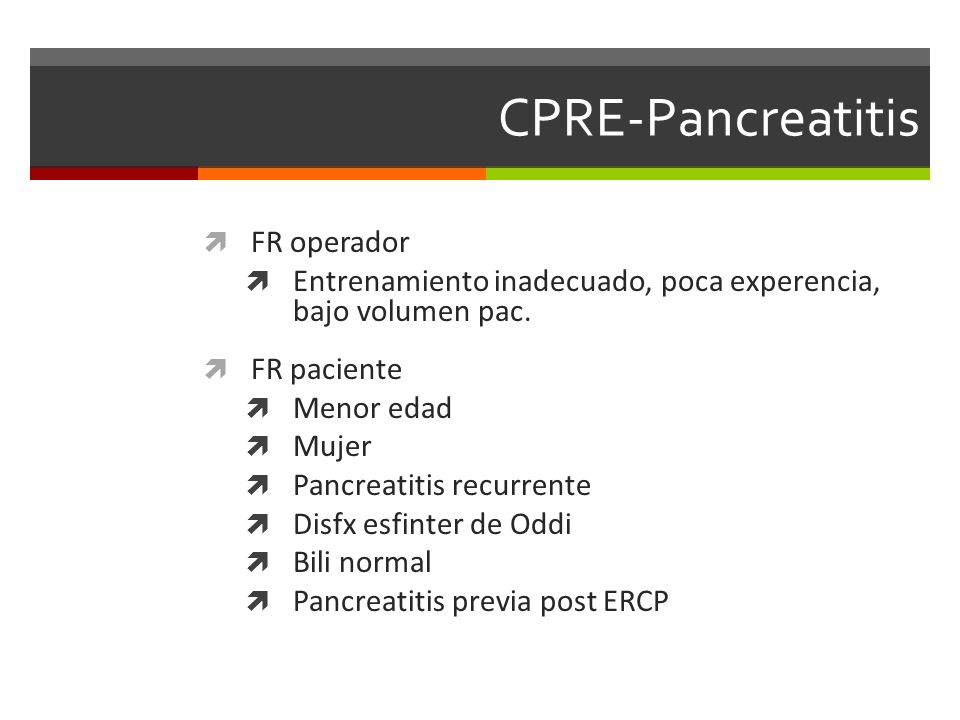 CPRE-Pancreatitis

FR operador
Entrenamiento inadecuado, poca experencia, bajo volumen pac.

FR paciente
Menor edad
Mujer
Pancreatitis recurrente
Disfx esfinter de Oddi
Bili normal
Pancreatitis previa post ERCP